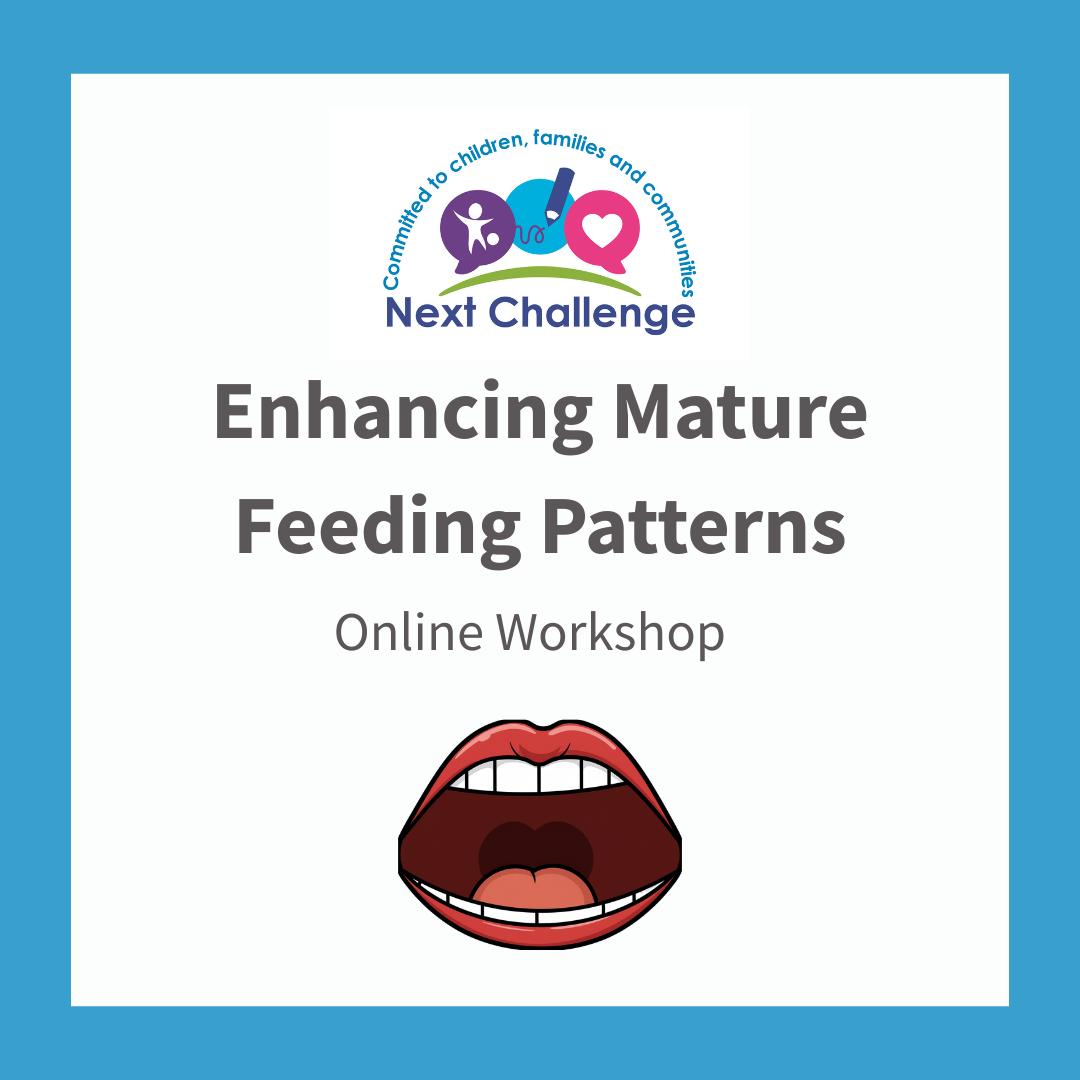 Committed to children, families and communities
Next Challenge

Enhancing Mature Feeding Patterns

Online Workshop